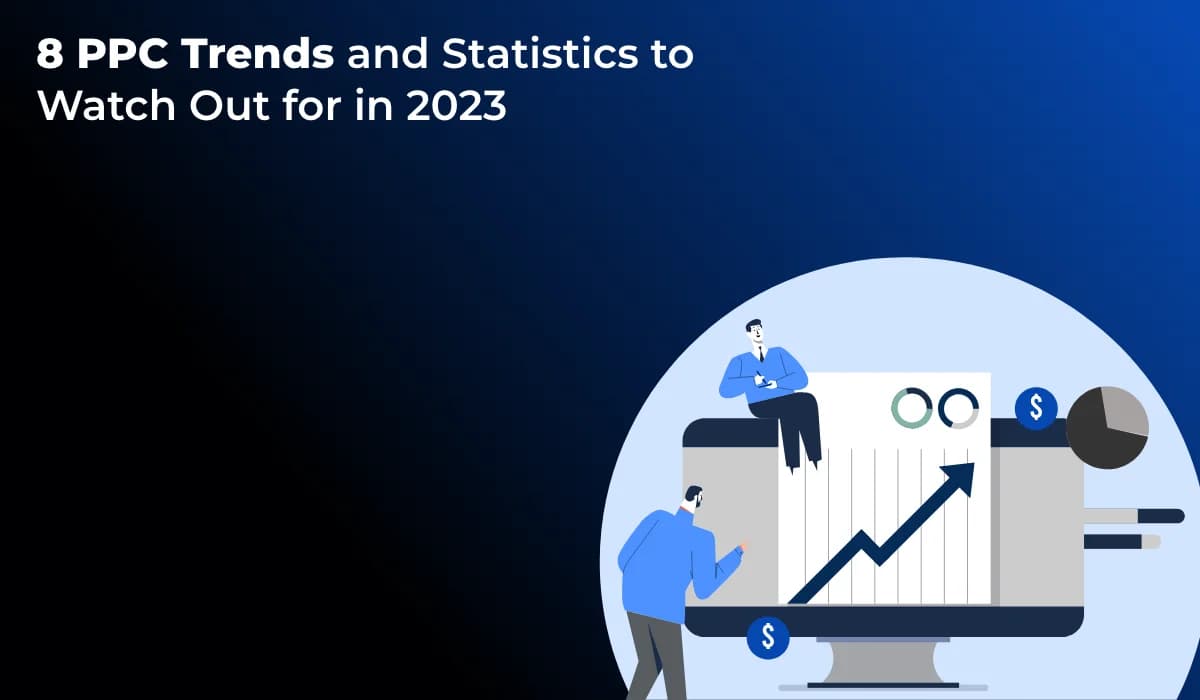 8 PPC Trends and Statistics to Watch Out for in 2023

$

$